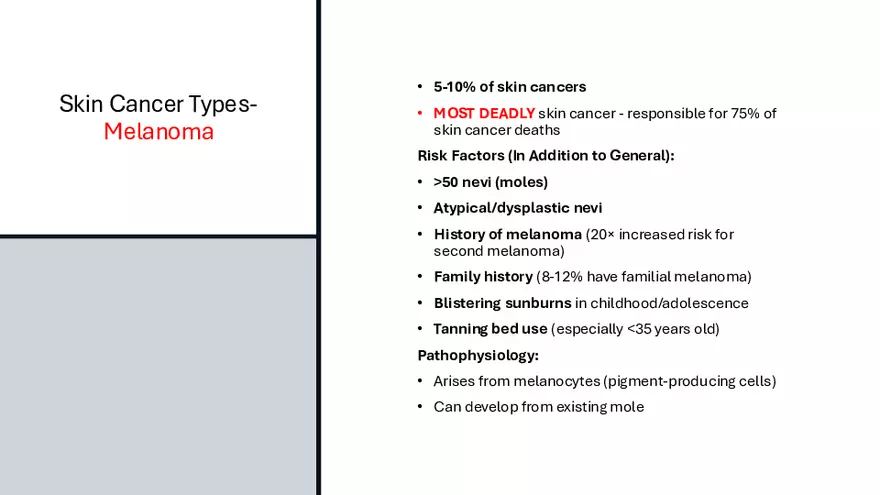 Skin Cancer Types-
Melanoma

• 5-10% of skin cancers
• MOST DEADLY skin cancer - responsible for 75% of skin cancer deaths

Risk Factors (In Addition to General):

• >50 nevi (moles)
• Atypical/dysplastic nevi
• History of melanoma (20× increased risk for second melanoma)
• Family history (8-12% have familial melanoma)
• Blistering sunburns in childhood/adolescence
• Tanning bed use (especially <35 years old)

Pathophysiology:

• Arises from melanocytes (pigment-producing cells)
• Can develop from existing mole